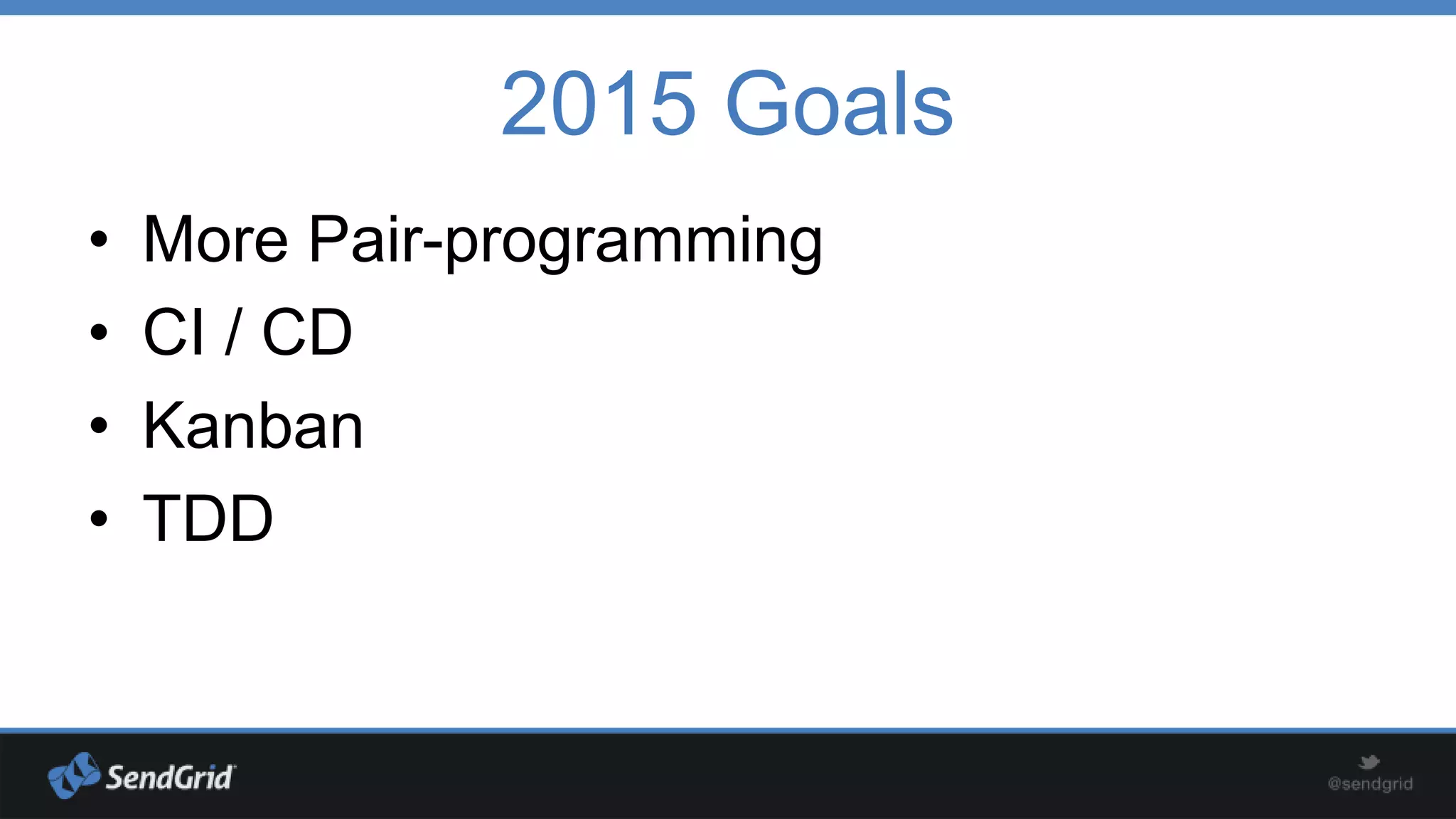 2015 Goals

• More Pair-programming
• CI / CD
• Kanban
• TDD

SendGrid

@sendgrid